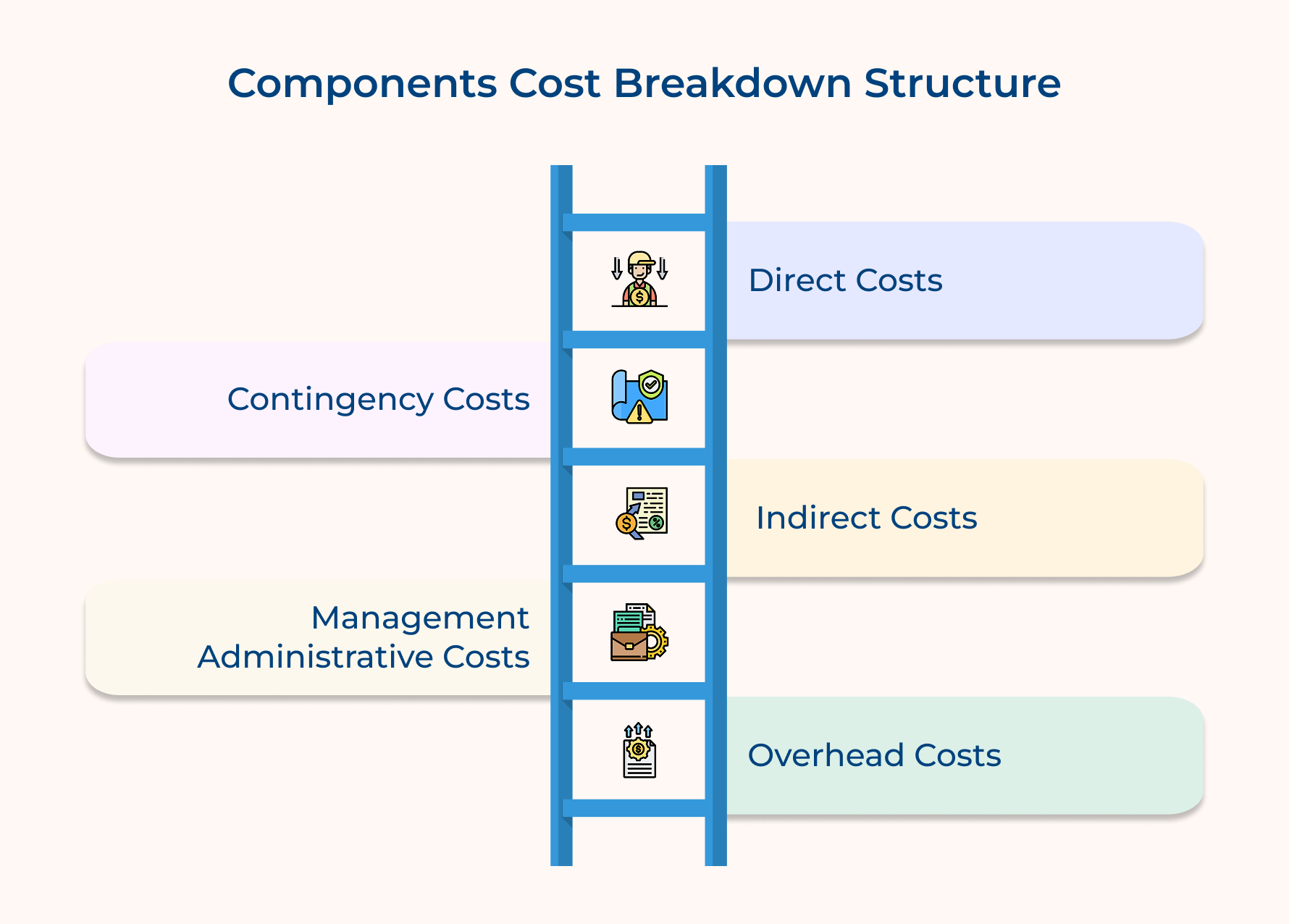 Components Cost Breakdown Structure

Direct Costs

Contingency Costs

Indirect Costs

Management Administrative Costs

Overhead Costs